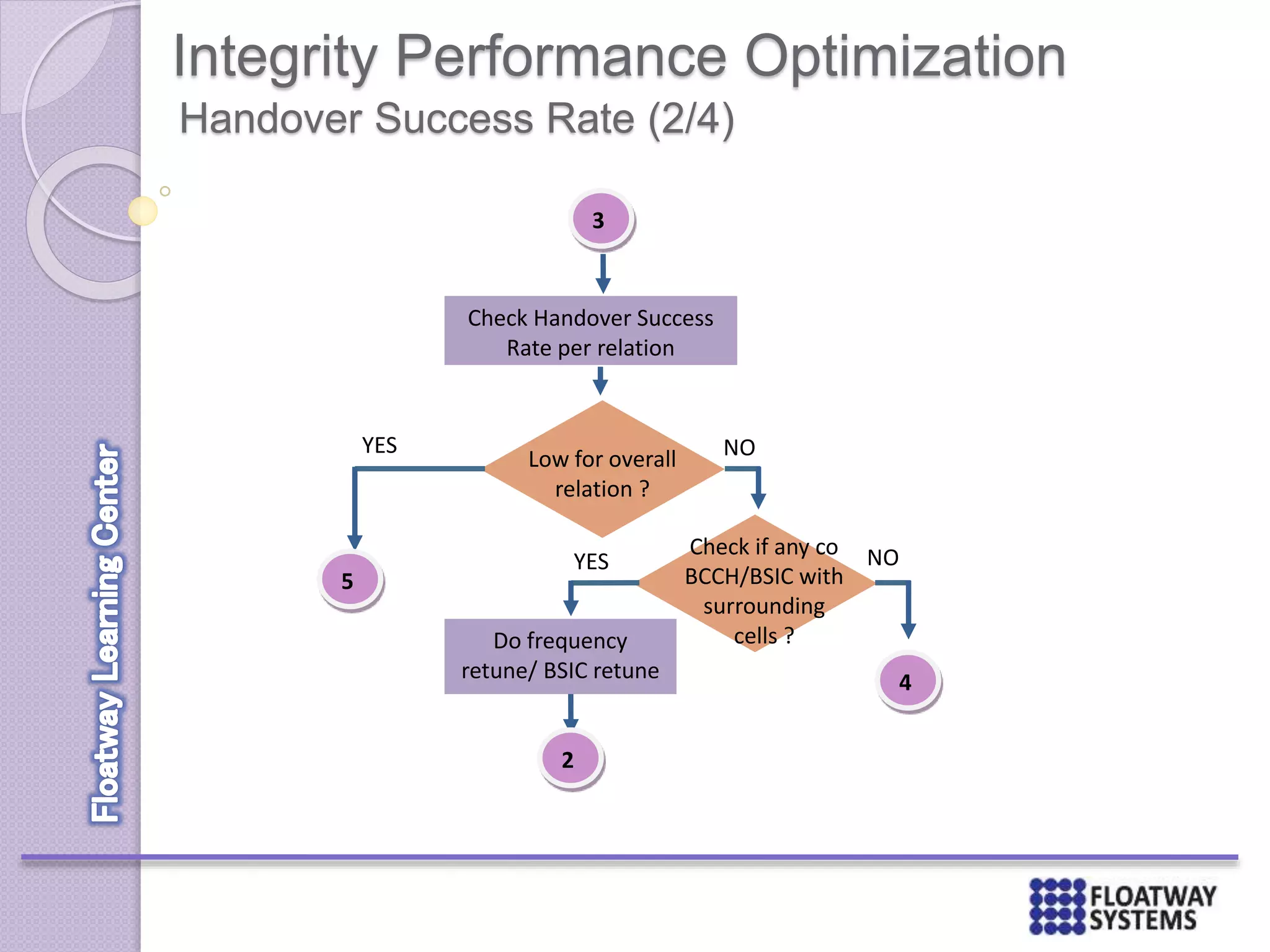 Integrity Performance Optimization
Handover Success Rate (2/4)

Floatway Learning Center

3

Check Handover Success Rate per relation

Low for overall relation ?

YES

NO

5

Check if any co BCCH/BSIC with surrounding cells ?

YES

NO

Do frequency retune/ BSIC retune

4

2

FLOATWAY SYSTEMS